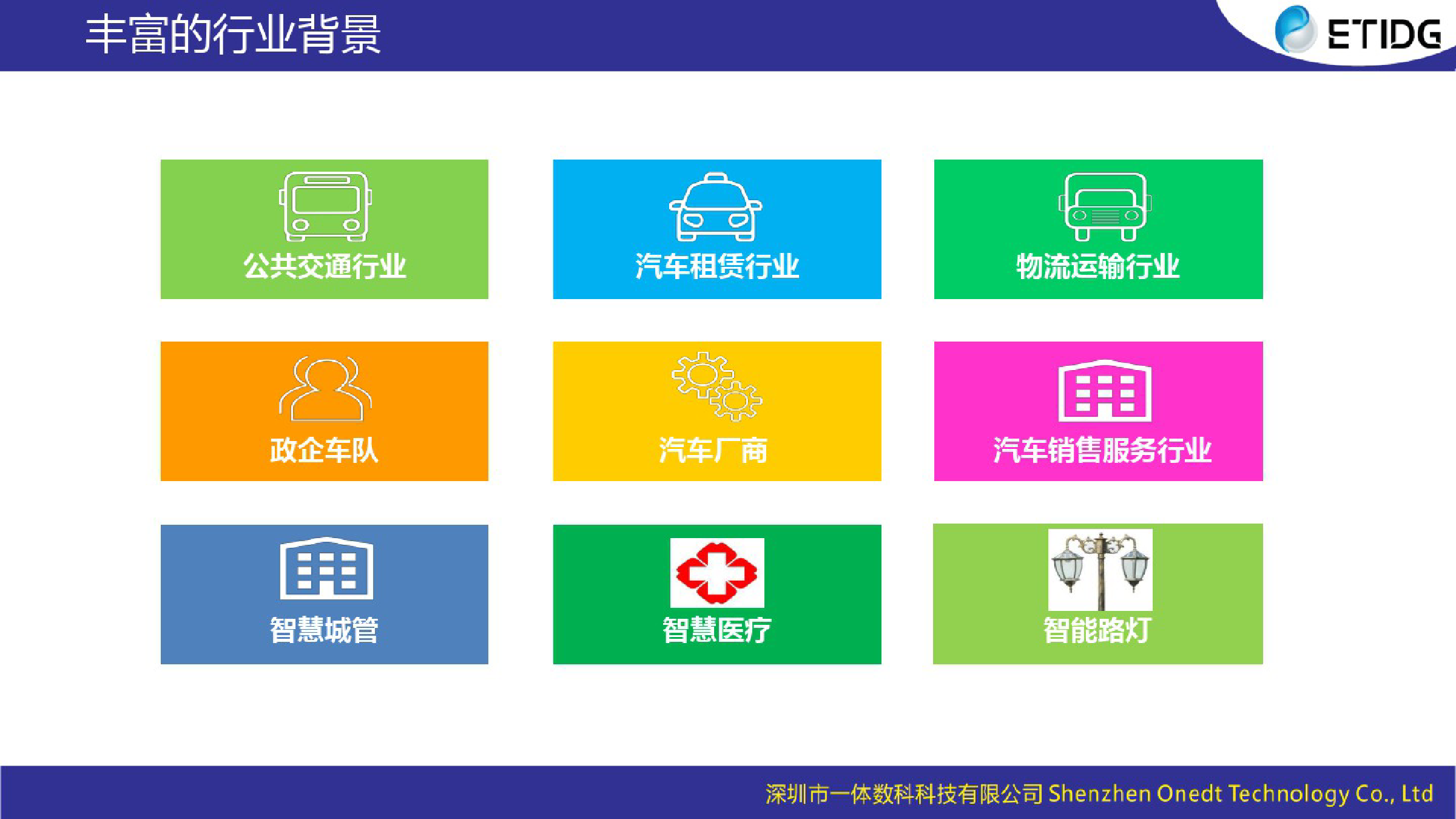 丰富的行业背景

ETIDG

公共交通行业

汽车租赁行业

物流运输行业

政企车队

汽车厂商

汽车销售服务行业

智慧城管

智慧医疗

智能路灯

深圳市一体数科科技有限公司 Shenzhen Onedt Technology Co., Ltd